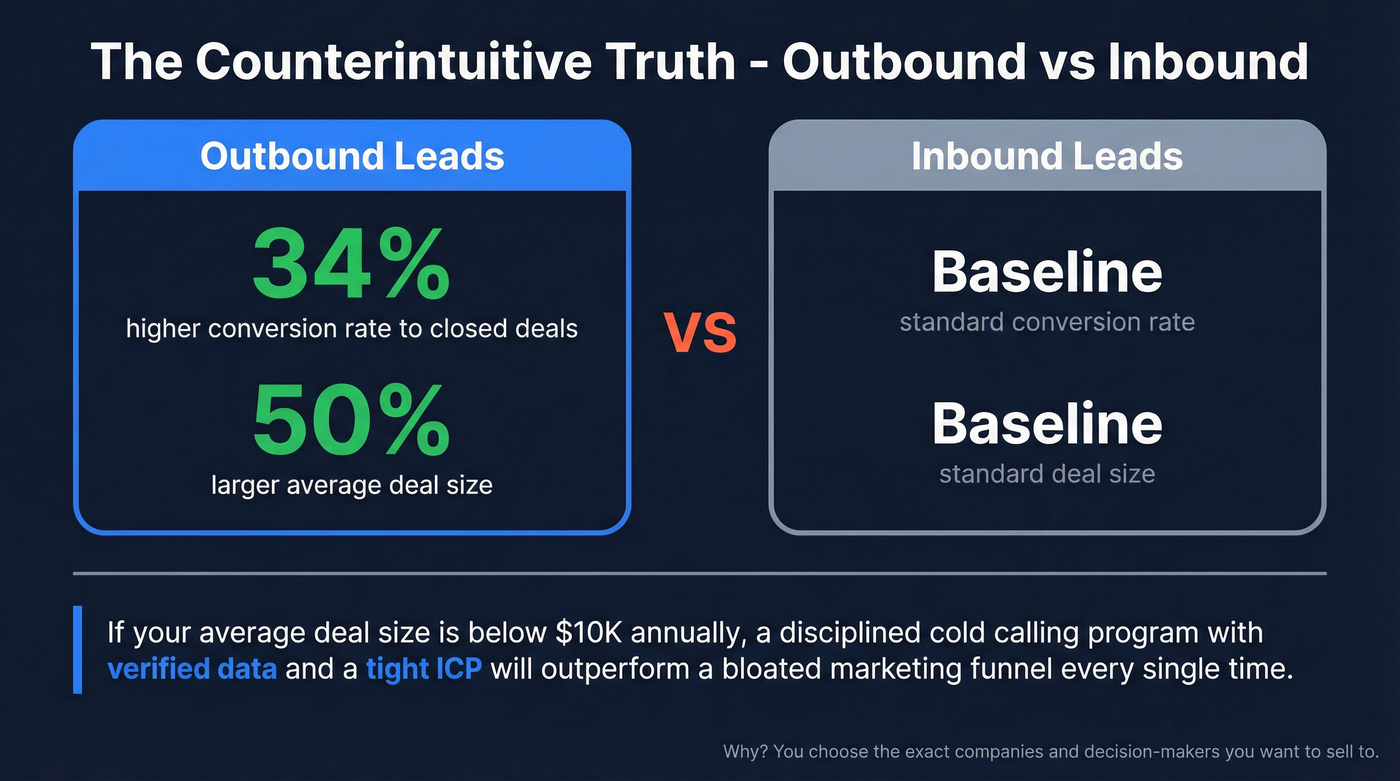 The Counterintuitive Truth - Outbound vs Inbound

Outbound Leads

34%
higher conversion rate to closed deals

50%
larger average deal size

VS

Inbound Leads

Baseline
standard conversion rate

Baseline
standard deal size

If your average deal size is below \$10K annually, a disciplined cold calling program with verified data and a tight ICP will outperform a bloated marketing funnel every single time.

Why? You choose the exact companies and decision-makers you want to sell to.